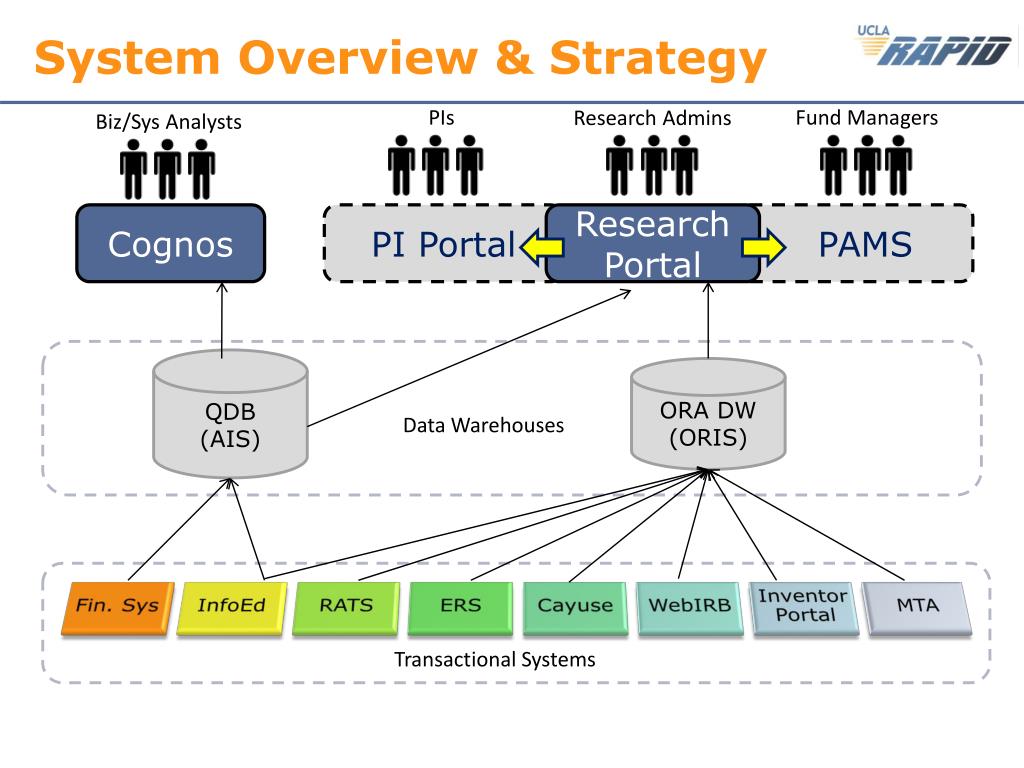 System Overview & Strategy

UCLA RAPID

Biz/Sys Analysts

PIs

Research Admins

Fund Managers

Cognos

PI Portal

Research Portal

PAMS

QDB (AIS)

Data Warehouses

ORA DW (ORIS)

Fin. Sys

InfoEd

RATS

ERS

Cayuse

WebIRB

Inventor Portal

MTA

Transactional Systems